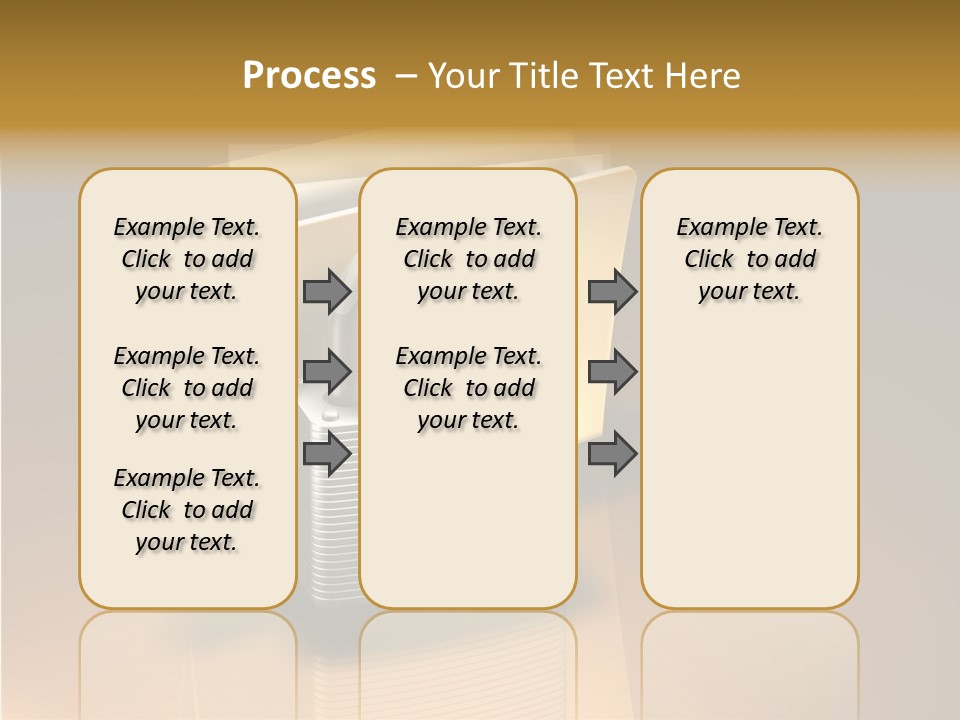 Process – Your Title Text Here

Example Text. Click to add your text.

Example Text. Click to add your text.

Example Text. Click to add your text.

Example Text. Click to add your text.

Example Text. Click to add your text.

Example Text. Click to add your text.